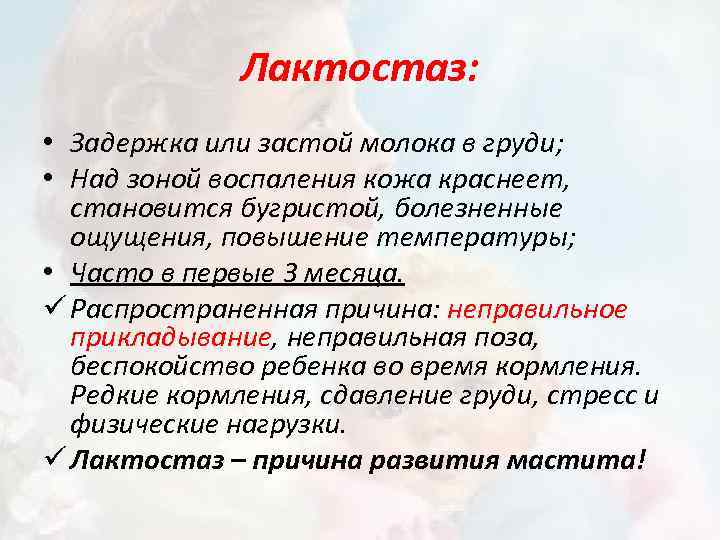 Лактостаз:

• Задержка или застой молока в груди;

• Над зоной воспаления кожа краснеет, становится бугристой, болезненные ощущения, повышение температуры;

• Часто в первые 3 месяца.

✓ Распространенная причина: неправильное прикладывание, неправильная поза, беспокойство ребенка во время кормления. Редкие кормления, сдавление груди, стресс и физические нагрузки.

✓ Лактостаз – причина развития мастита!